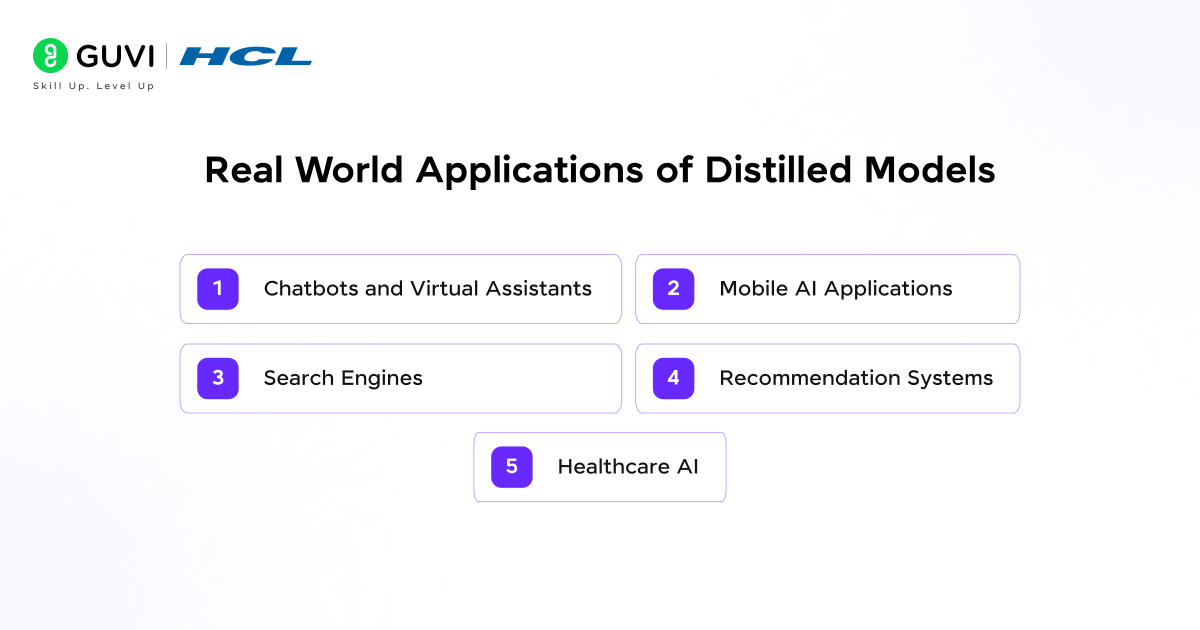 GUVI | HCL
Skill Up. Level Up

Real World Applications of Distilled Models

1 Chatbots and Virtual Assistants

2 Mobile AI Applications

3 Search Engines

4 Recommendation Systems

5 Healthcare AI